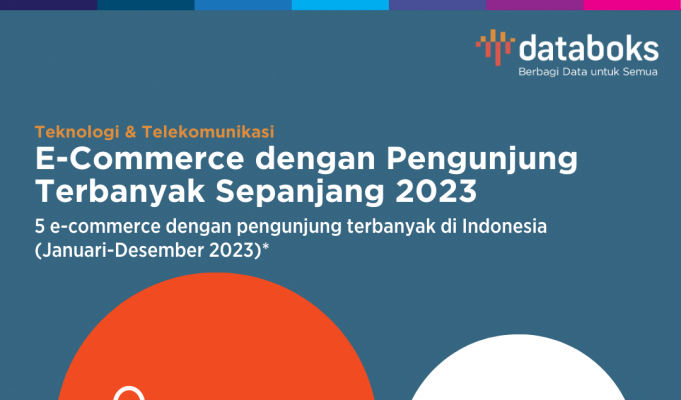 databoks
Berbagi Data untuk Semua

Teknologi & Telekomunikasi
E-Commerce dengan Pengunjung Terbanyak Sepanjang 2023
5 e-commerce dengan pengunjung terbanyak di Indonesia (Januari-Desember 2023)*